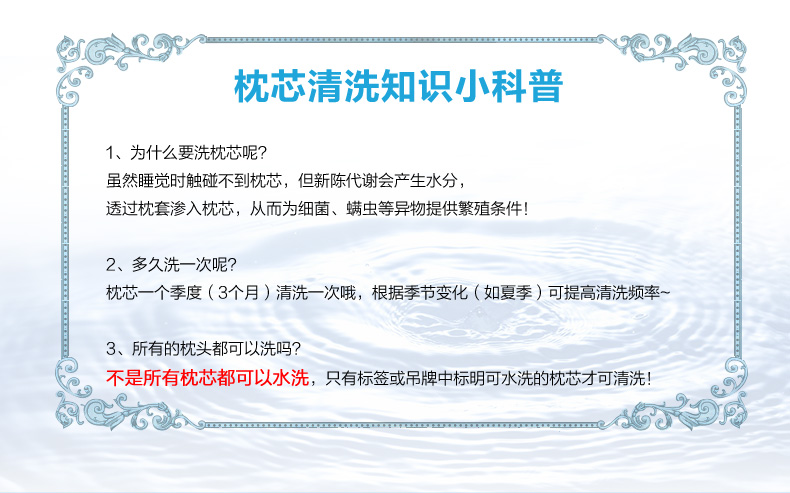 枕芯清洗知识小科普

1、为什么要洗枕芯呢?
虽然睡觉时触碰不到枕芯，但新陈代谢会产生水分，
透过枕套渗入枕芯，从而为细菌、螨虫等异物提供繁殖条件!

2、多久洗一次呢?
枕芯一个季度（3个月）清洗一次哦，根据季节变化（如夏季）可提高清洗频率~

3、所有的枕头都可以洗吗?
不是所有枕芯都可以水洗，只有标签或吊牌中标明可水洗的枕芯才可清洗!